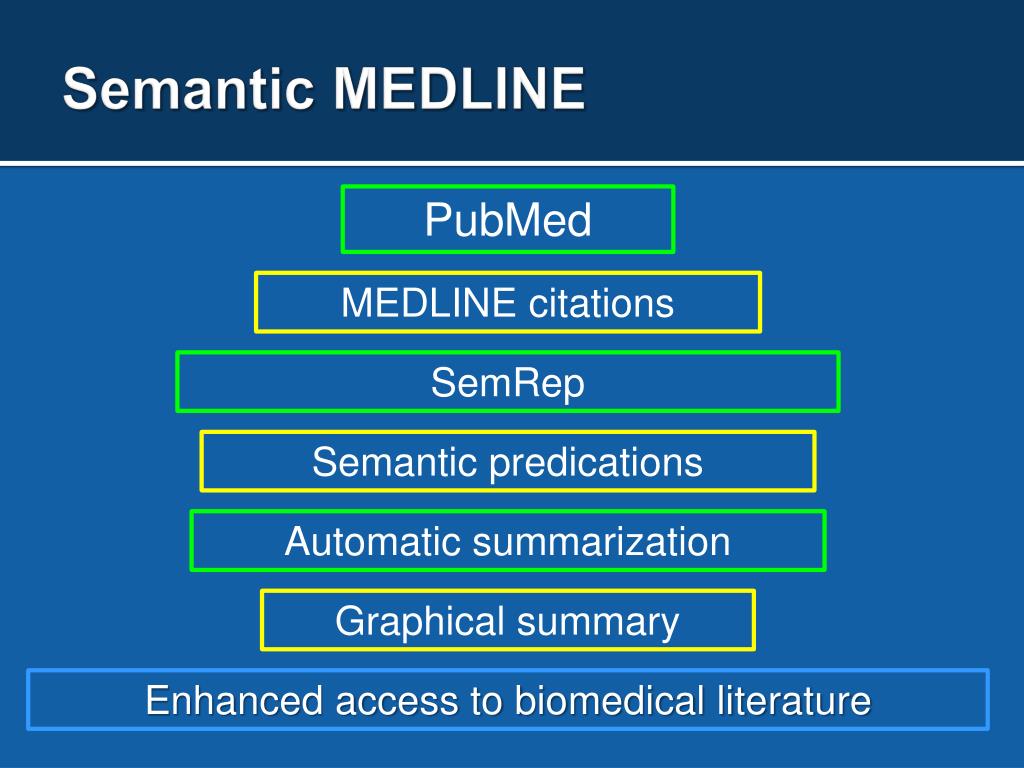 Semantic MEDLINE

PubMed

MEDLINE citations

SemRep

Semantic predications

Automatic summarization

Graphical summary

Enhanced access to biomedical literature